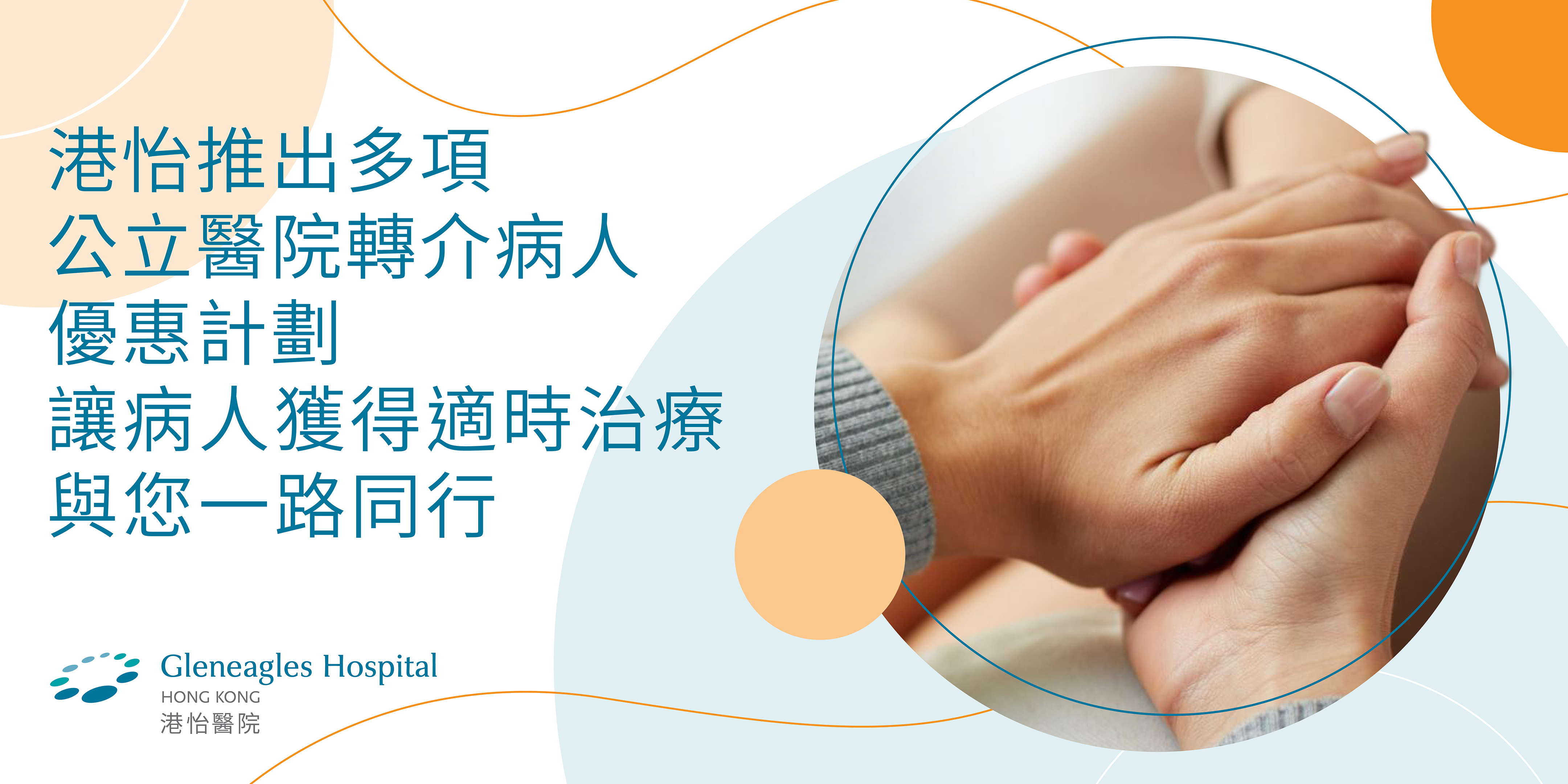 港怡推出多項
公立醫院轉介病人
優惠計劃
讓病人獲得適時治療
與您一路同行

Gleneagles Hospital
HONG KONG
港怡醫院